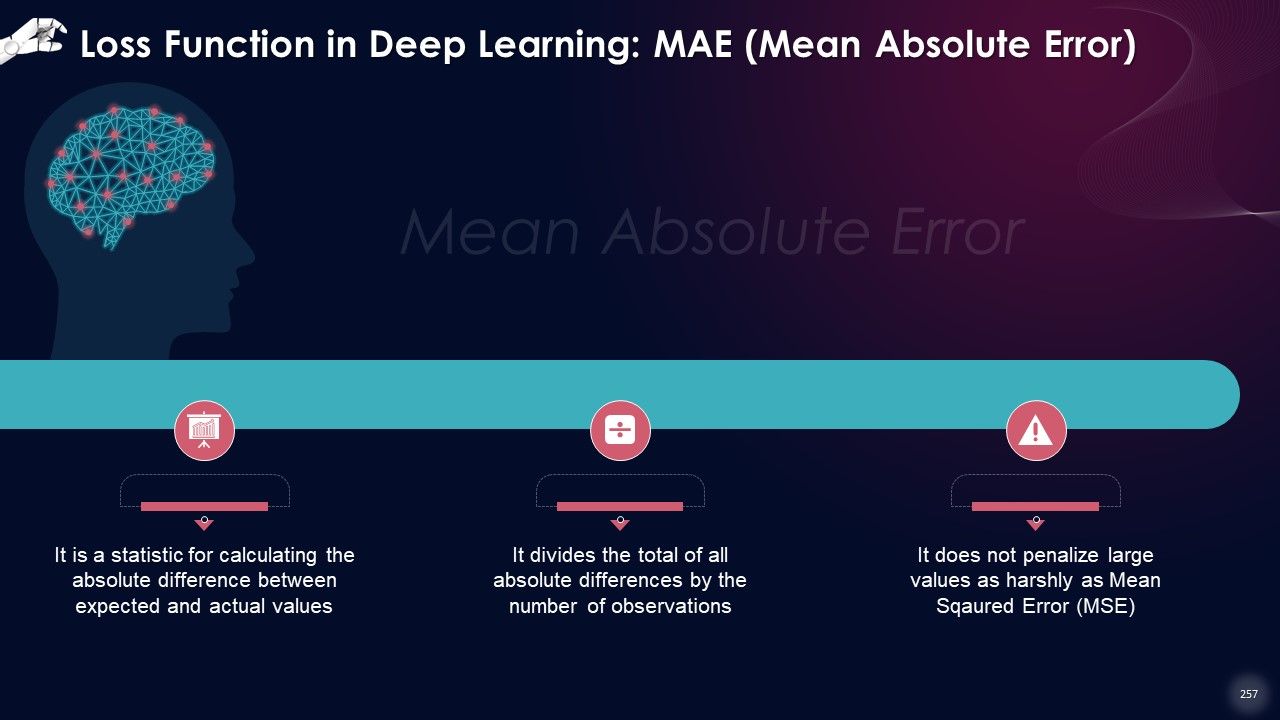 Loss Function in Deep Learning: MAE (Mean Absolute Error)

Mean Absolute Error

It is a statistic for calculating the absolute difference between expected and actual values

It divides the total of all absolute differences by the number of observations

It does not penalize large values as harshly as Mean Sqaured Error (MSE)

257